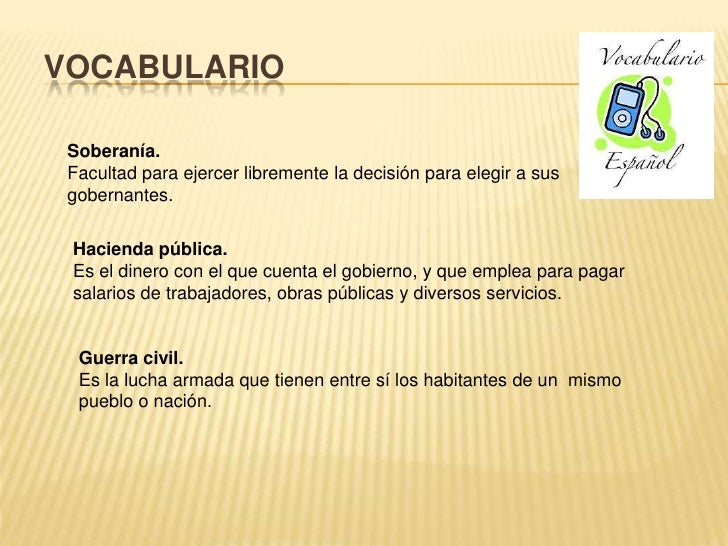 VOCABULARIO

Vocabulario
Español

Soberanía.
Facultad para ejercer libremente la decisión para elegir a sus gobernantes.

Hacienda pública.
Es el dinero con el que cuenta el gobierno, y que emplea para pagar salarios de trabajadores, obras públicas y diversos servicios.

Guerra civil.
Es la lucha armada que tienen entre sí los habitantes de un mismo pueblo o nación.